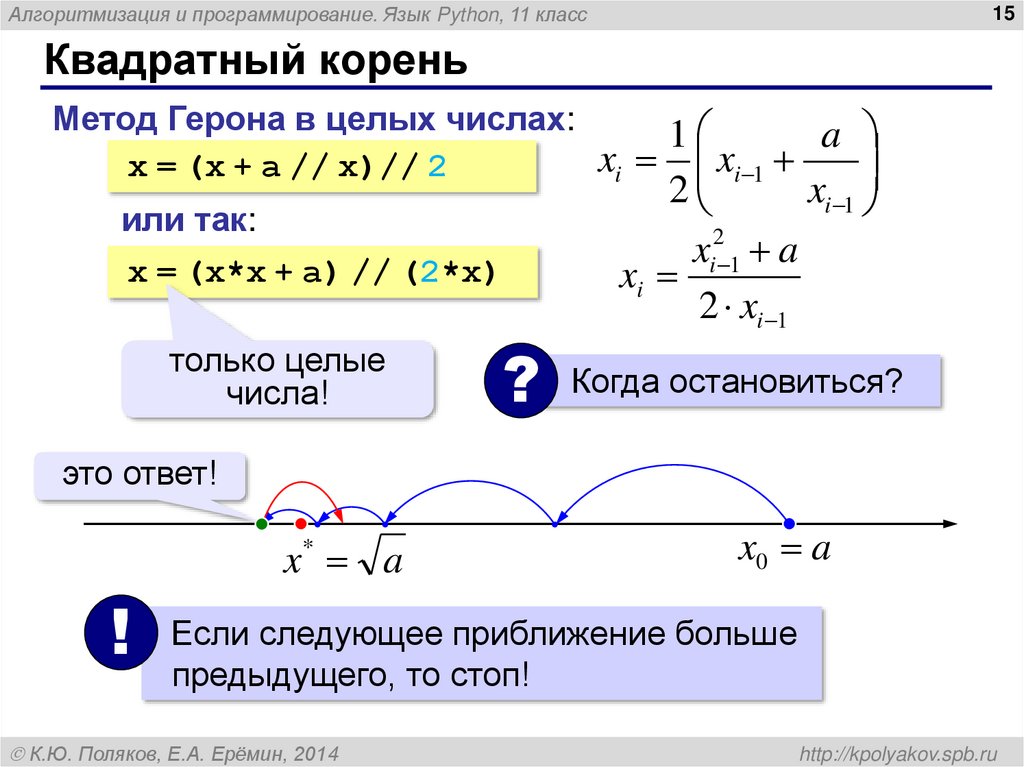 Алгоритмизация и программирование. Язык Python, 11 класс

15

Квадратный корень

Метод Герона в целых числах:

x = (x + a // x)// 2

$x_i = \frac{1}{2}\left(x_{i-1} + \frac{a}{x_{i-1}}\right)$

или так:

x = (x*x + a) // (2*x)

$x_i = \frac{x_{i-1}^2 + a}{2 \cdot x_{i-1}}$

только целые числа!

?

Когда остановиться?

это ответ!

$x^* = \sqrt{a}$

$x_0 = a$

!

Если следующее приближение больше предыдущего, то стоп!

© К.Ю. Поляков, Е.А. Ерёмин, 2014

http://kpolyakov.spb.ru